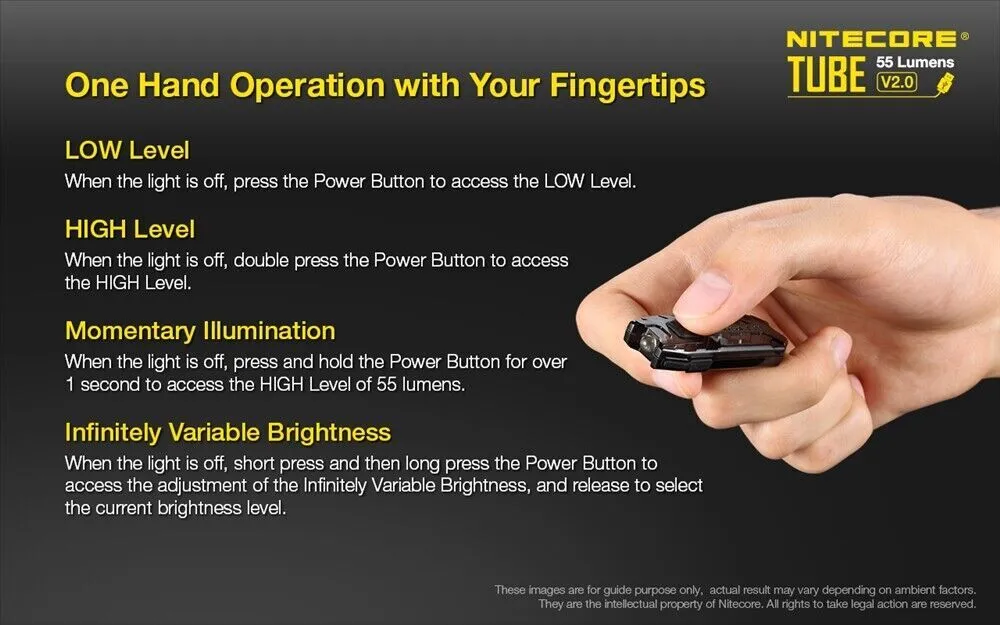 NITECORE®
TUBE 55 Lumens V2.0

One Hand Operation with Your Fingertips

LOW Level
When the light is off, press the Power Button to access the LOW Level.

HIGH Level
When the light is off, double press the Power Button to access the HIGH Level.

Momentary Illumination
When the light is off, press and hold the Power Button for over 1 second to access the HIGH Level of 55 lumens.

Infinitely Variable Brightness
When the light is off, short press and then long press the Power Button to access the adjustment of the Infinitely Variable Brightness, and release to select the current brightness level.

These images are for guide purpose only, actual result may vary depending on ambient factors. They are the intellectual property of Nitecore. All rights to take legal action are reserved.